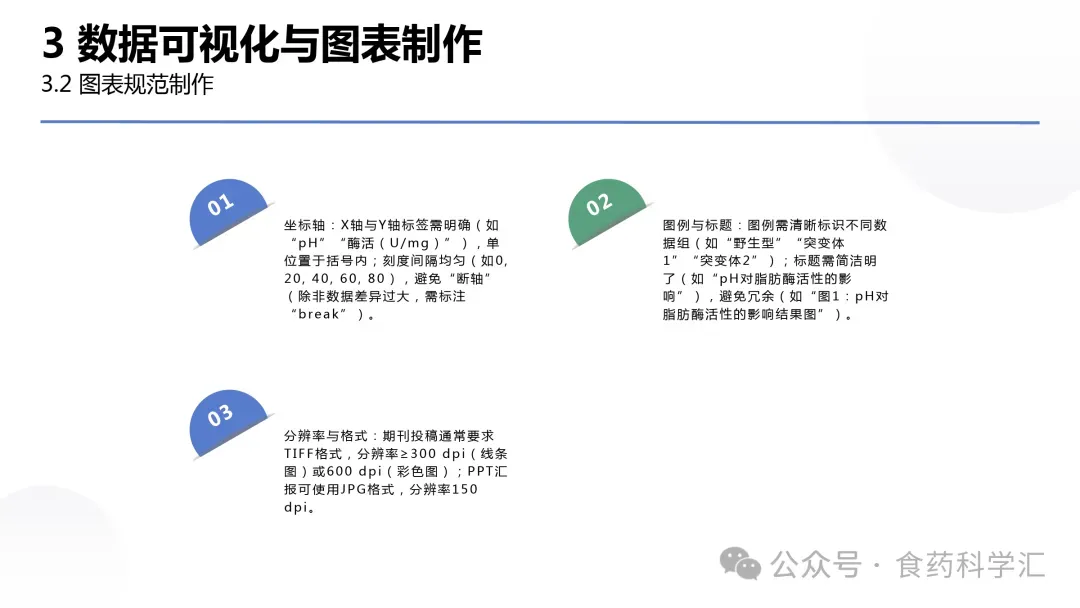 3 数据可视化与图表制作

3.2 图表规范制作

01

坐标轴：X轴与Y轴标签需明确（如“pH”“酶活（U/mg）”），单位置于括号内；刻度间隔均匀（如0, 20, 40, 60, 80），避免“断轴”（除非数据差异过大，需标注“break”）。

02

图例与标题：图例需清晰标识不同数据组（如“野生型”“突变体1”“突变体2”）；标题需简洁明了（如“pH对脂肪酶活性的影响”），避免冗余（如“图1：pH对脂肪酶活性的影响结果图”）。

03

分辨率与格式：期刊投稿通常要求TIFF格式，分辨率≥300 dpi（线条图）或600 dpi（彩色图）；PPT汇报可使用JPG格式，分辨率150 dpi。

公众号 · 食药科学汇